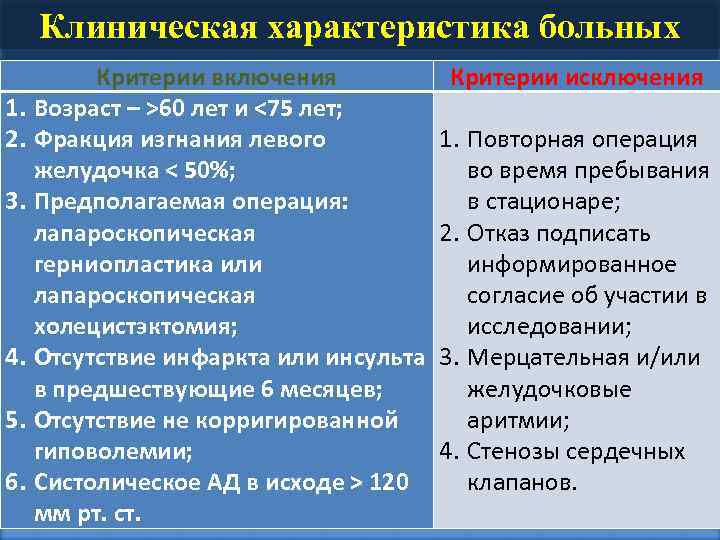 Клиническая характеристика больных

| Критерии включения | Критерии исключения |
|---|---|
| 1. Возраст – >60 лет и <75 лет; 2. Фракция изгнания левого желудочка < 50%; 3. Предполагаемая операция: лапароскопическая герниопластика или лапароскопическая холецистэктомия; 4. Отсутствие инфаркта или инсульта в предшествующие 6 месяцев; 5. Отсутствие не корригированной гиповолемии; 6. Систолическое АД в исходе > 120 мм рт. ст. | 1. Повторная операция во время пребывания в стационаре; 2. Отказ подписать информированное согласие об участии в исследовании; 3. Мерцательная и/или желудочковые аритмии; 4. Стенозы сердечных клапанов. |